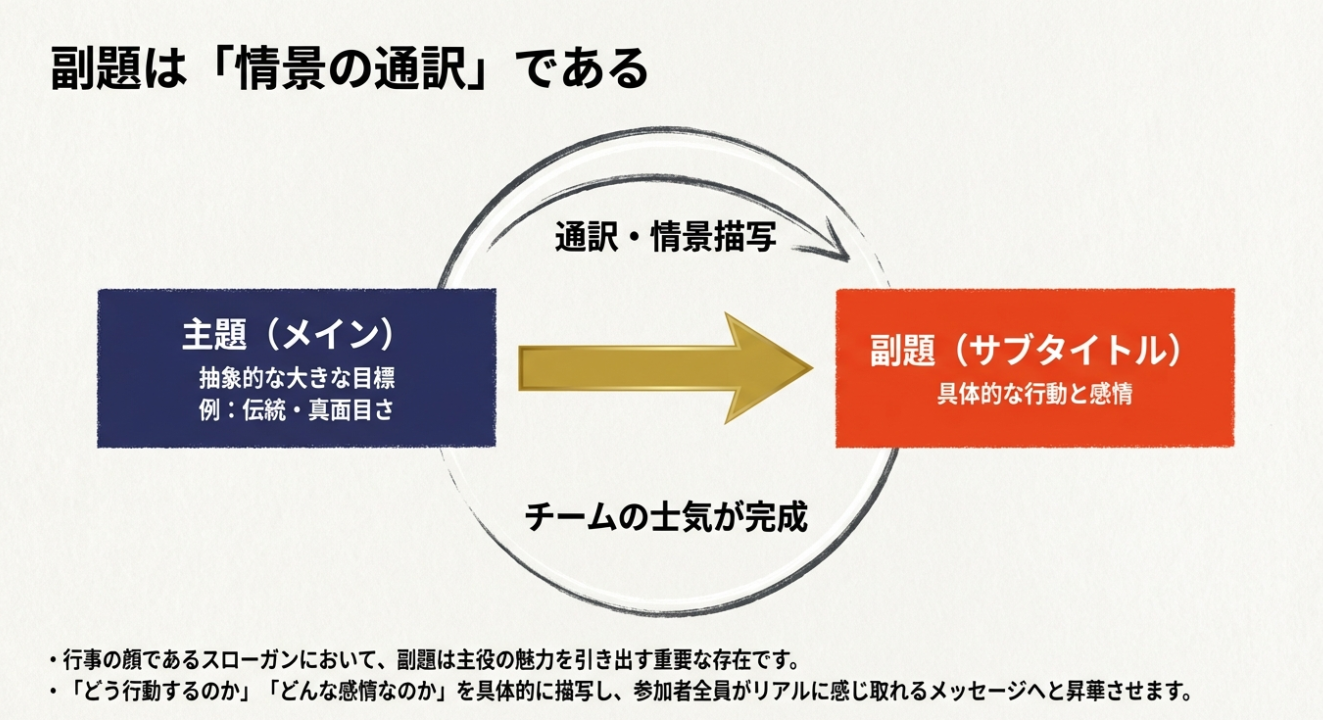 副題は「情景の通訳」である

通訳・情景描写

主題（メイン）
抽象的な大きな目標
例：伝統・真面目さ

副題（サブタイトル）
具体的な行動と感情

チームの士気が完成

• 行事の顔であるスローガンにおいて、副題は主役の魅力を引き出す重要な存在です。
• 「どう行動するのか」「どんな感情なのか」を具体的に描写し、参加者全員がリアルに感じ取れるメッセージへと昇華させます。